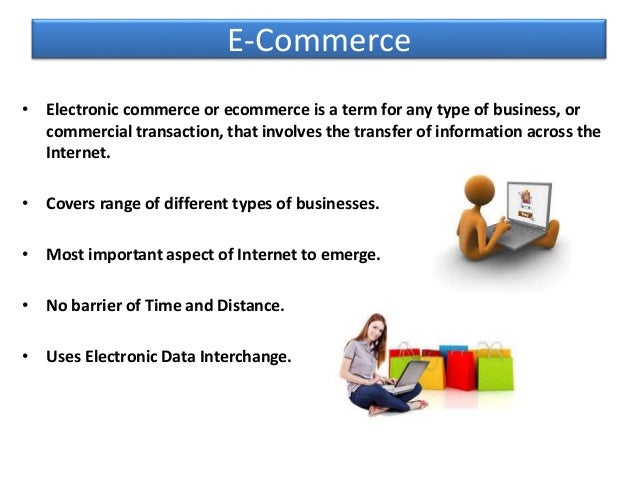 E-Commerce

• Electronic commerce or ecommerce is a term for any type of business, or commercial transaction, that involves the transfer of information across the Internet.

• Covers range of different types of businesses.

• Most important aspect of Internet to emerge.

• No barrier of Time and Distance.

• Uses Electronic Data Interchange.